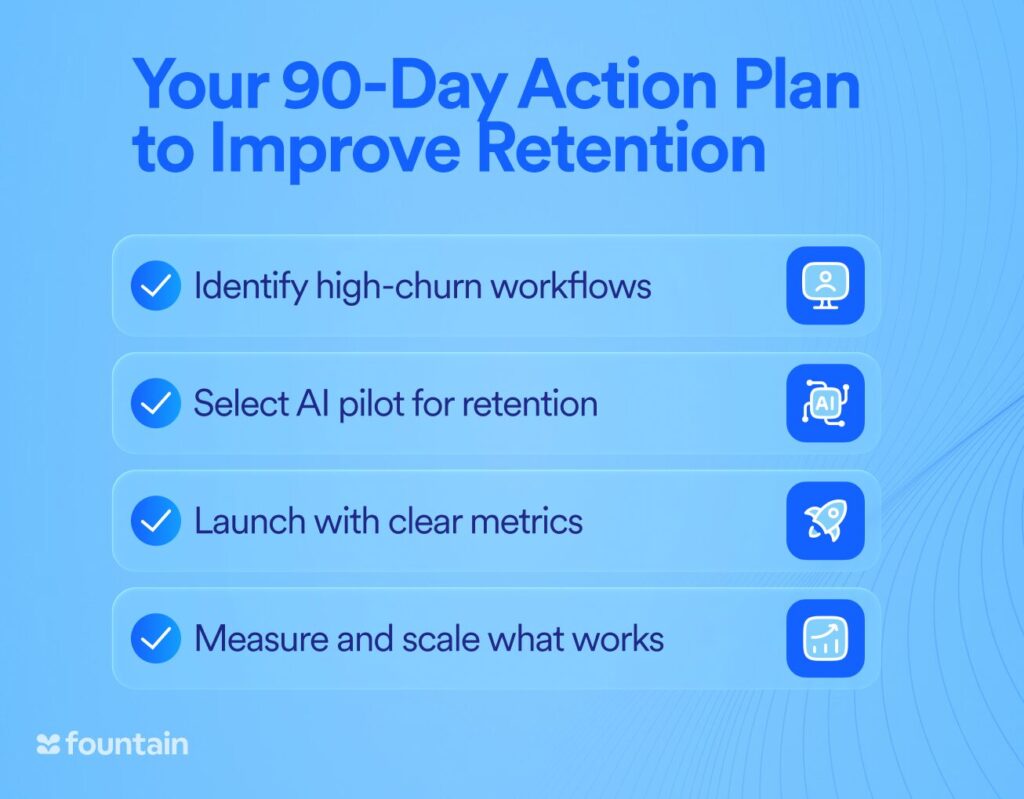 Your 90-Day Action Plan to Improve Retention

Identify high-churn workflows

Select AI pilot for retention

AI

Launch with clear metrics

Measure and scale what works

fountain